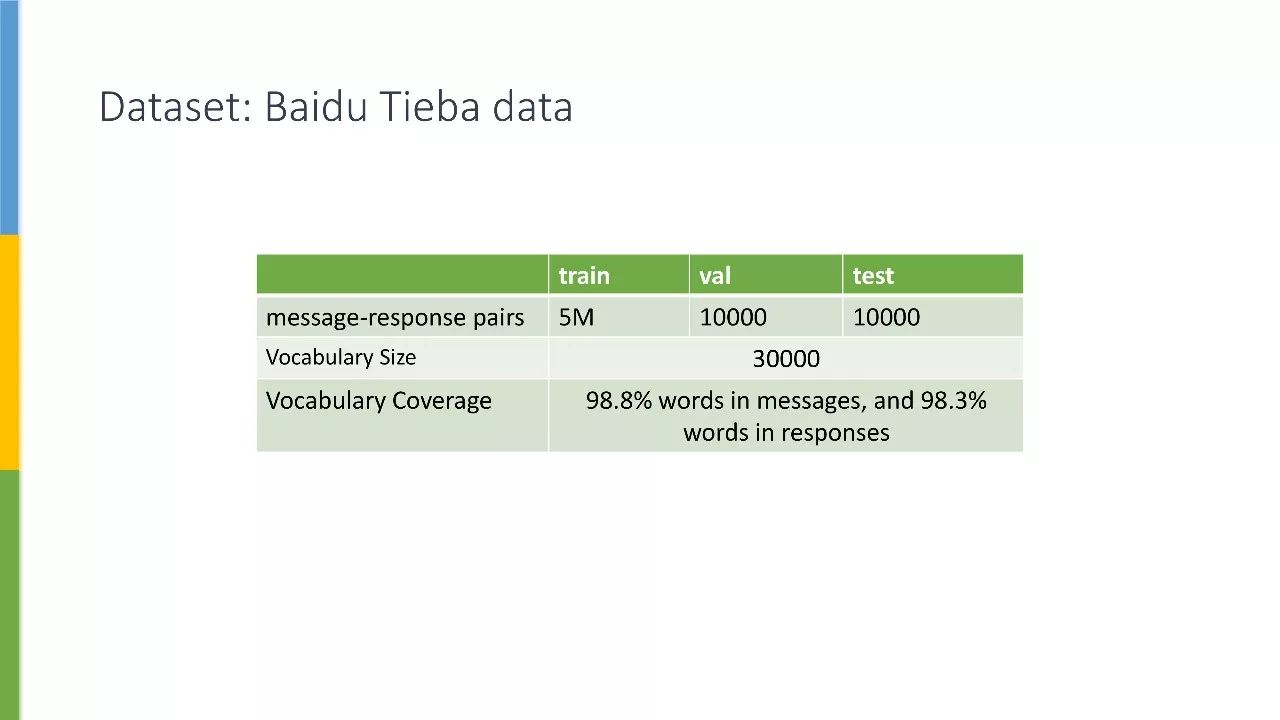 Dataset: Baidu Tieba data

| | train | val | test |
|---|---|---|---|
| message-response pairs | 5M | 10000 | 10000 |
| Vocabulary Size | 30000 | | |
| Vocabulary Coverage | 98.8% words in messages, and 98.3% words in responses | | |